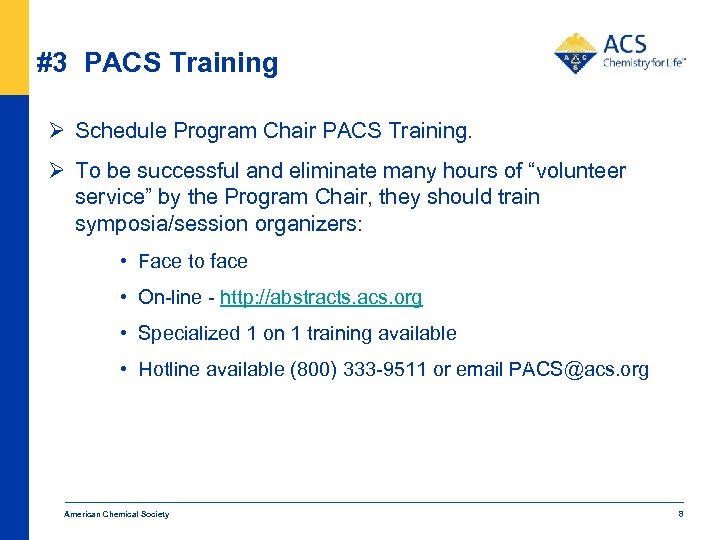 #3 PACS Training

ACS
Chemistry for Life™

➢ Schedule Program Chair PACS Training.

➢ To be successful and eliminate many hours of “volunteer service” by the Program Chair, they should train symposia/session organizers:

• Face to face

• On-line - http://abstracts.acs.org

• Specialized 1 on 1 training available

• Hotline available (800) 333-9511 or email PACS@acs.org

American Chemical Society

8